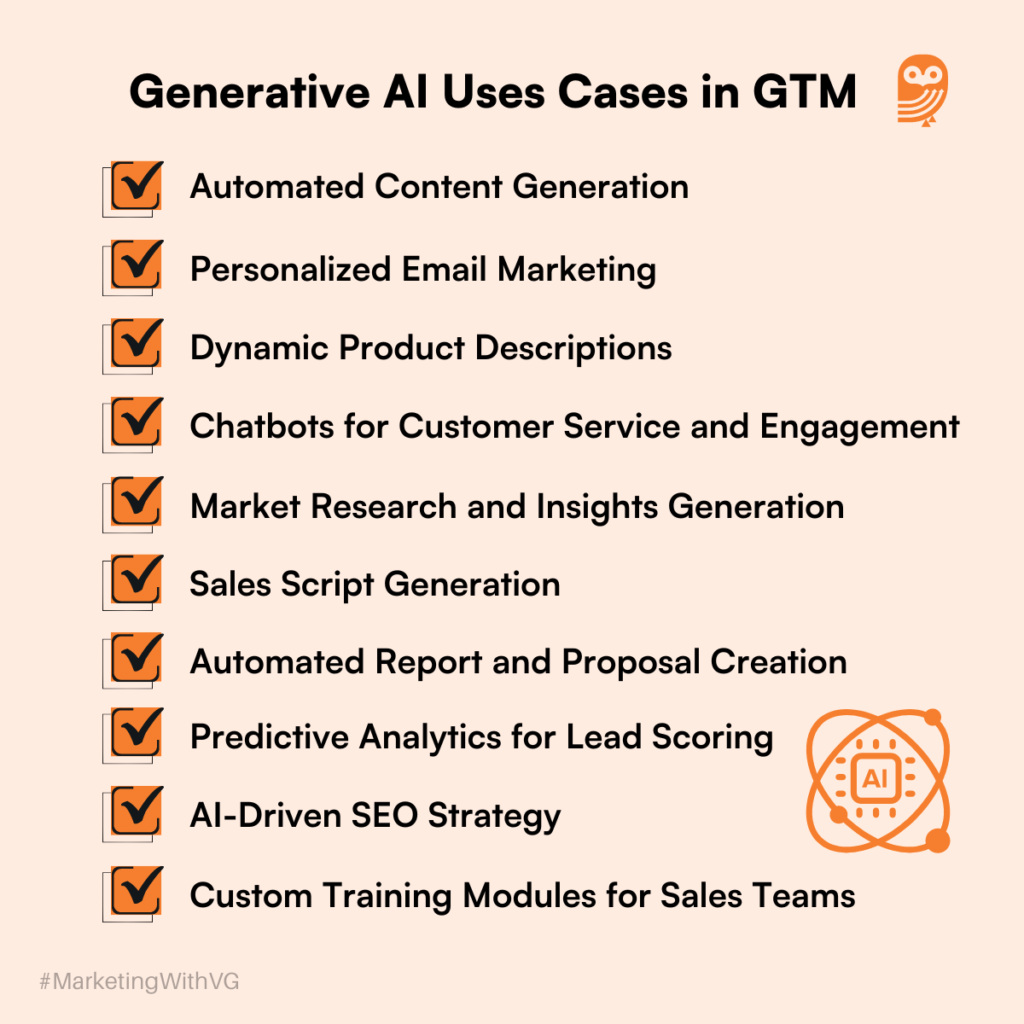 Generative AI Uses Cases in GTM

Automated Content Generation

Personalized Email Marketing

Dynamic Product Descriptions

Chatbots for Customer Service and Engagement

Market Research and Insights Generation

Sales Script Generation

Automated Report and Proposal Creation

Predictive Analytics for Lead Scoring

AI-Driven SEO Strategy

Custom Training Modules for Sales Teams

AI

#MarketingWithVG